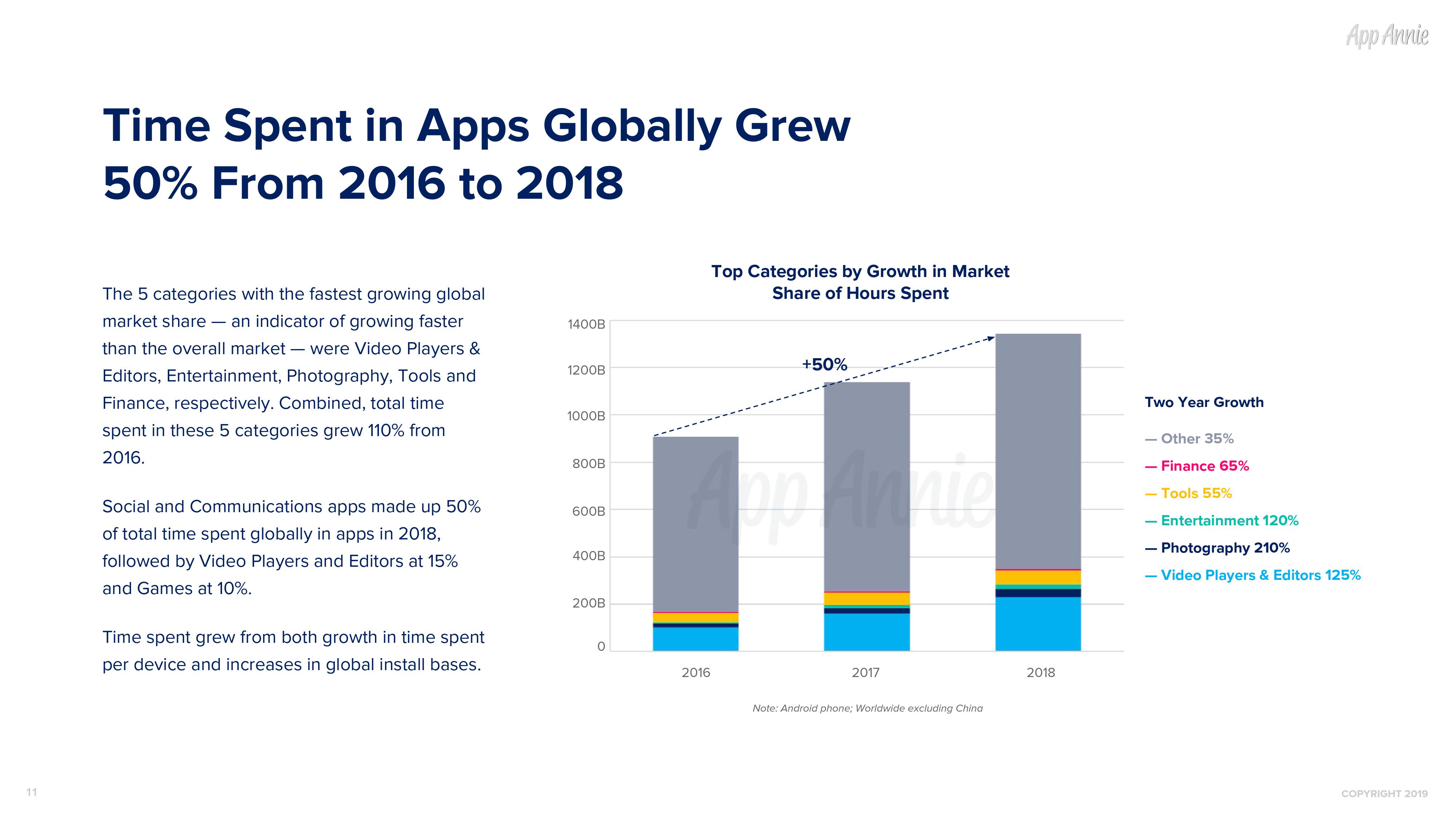 App Annie

Time Spent in Apps Globally Grew 50% From 2016 to 2018

The 5 categories with the fastest growing global market share — an indicator of growing faster than the overall market — were Video Players & Editors, Entertainment, Photography, Tools and Finance, respectively. Combined, total time spent in these 5 categories grew 110% from 2016.

Social and Communications apps made up 50% of total time spent globally in apps in 2018, followed by Video Players and Editors at 15% and Games at 10%.

Time spent grew from both growth in time spent per device and increases in global install bases.

Top Categories by Growth in Market Share of Hours Spent

1400B
1200B
1000B
800B
600B
400B
200B
0

+50%

App Annie

2016
2017
2018

Two Year Growth
— Other 35%
— Finance 65%
— Tools 55%
— Entertainment 120%
— Photography 210%
— Video Players & Editors 125%

Note: Android phone; Worldwide excluding China

11

COPYRIGHT 2019